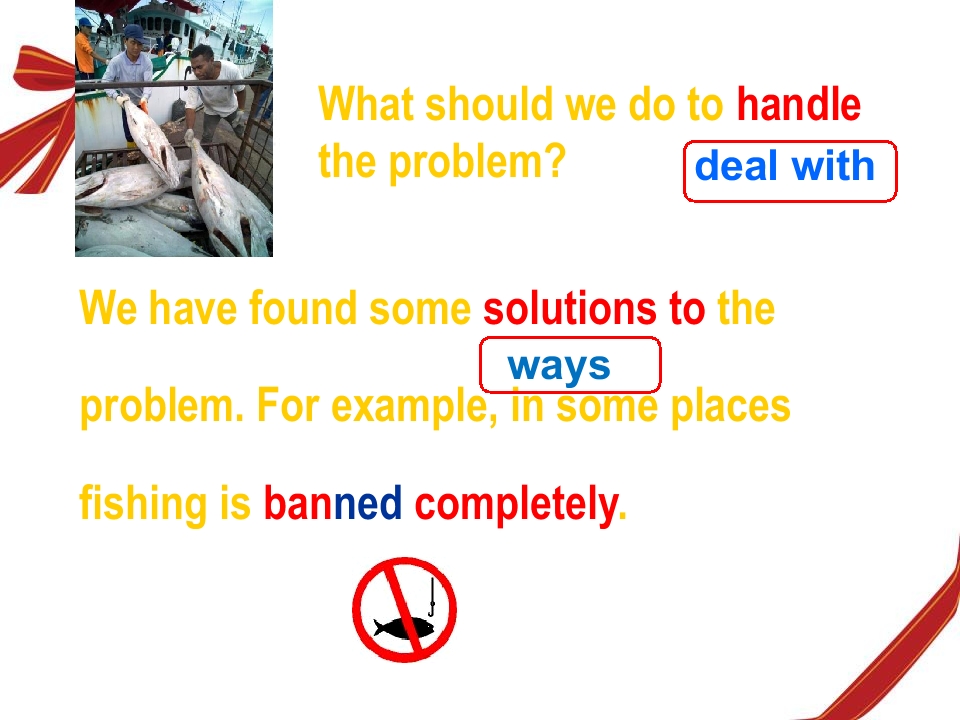 What should we do to handle the problem?

deal with

We have found some solutions to the

ways

problem. For example, in some places

fishing is banned completely.